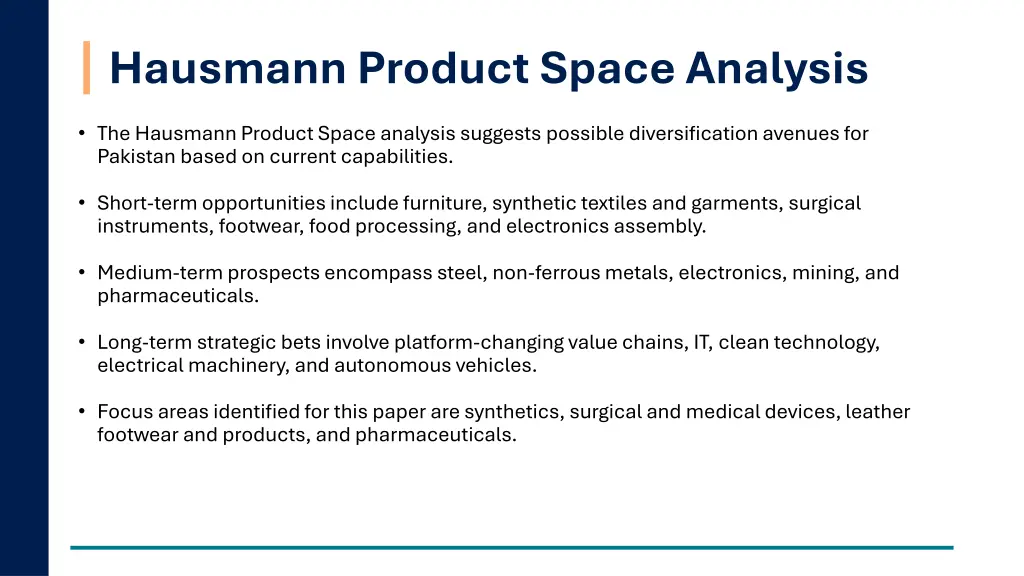 Hausmann Product Space Analysis

• The Hausmann Product Space analysis suggests possible diversification avenues for Pakistan based on current capabilities.

• Short-term opportunities include furniture, synthetic textiles and garments, surgical instruments, footwear, food processing, and electronics assembly.

• Medium-term prospects encompass steel, non-ferrous metals, electronics, mining, and pharmaceuticals.

• Long-term strategic bets involve platform-changing value chains, IT, clean technology, electrical machinery, and autonomous vehicles.

• Focus areas identified for this paper are synthetics, surgical and medical devices, leather footwear and products, and pharmaceuticals.